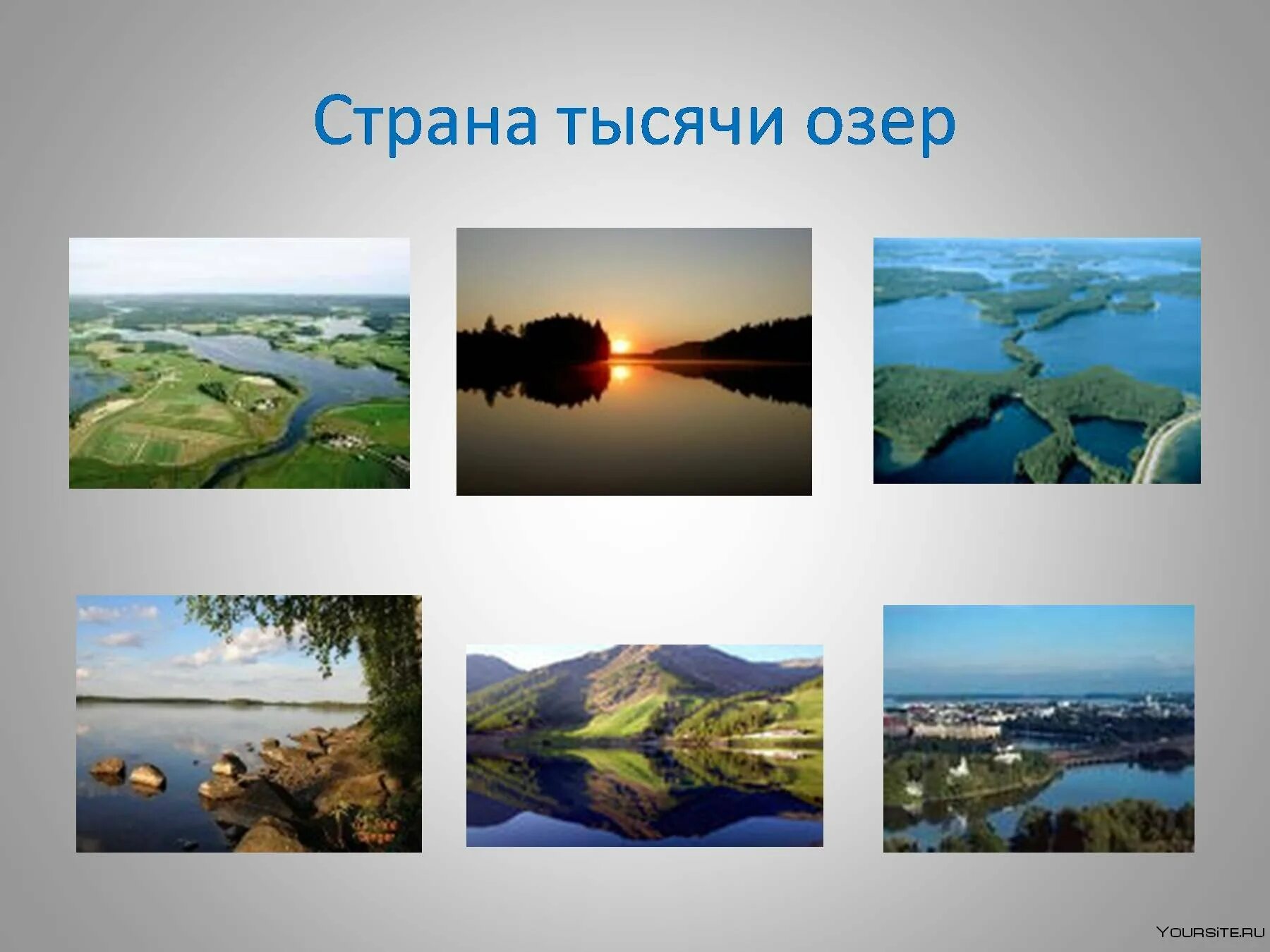 Страна тысячи озер

YOURSITE.RU